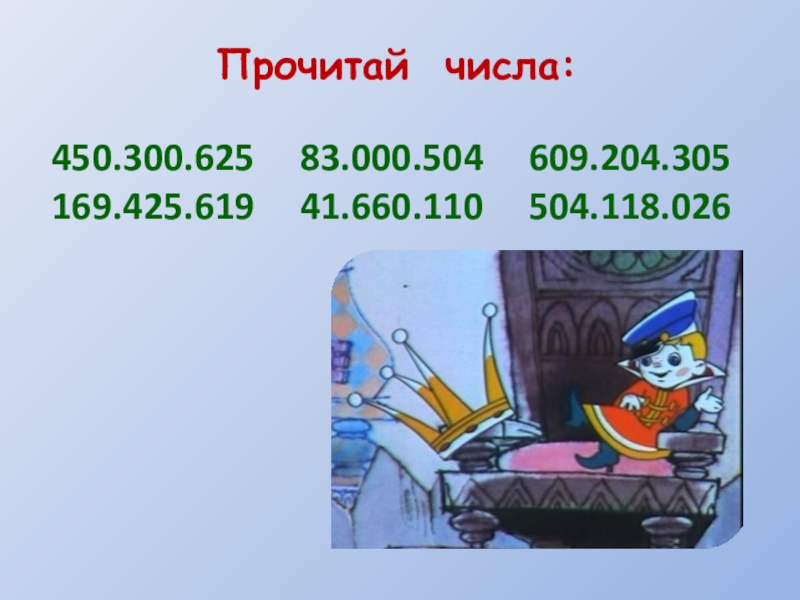 Прочитай числа:

450.300.625   83.000.504   609.204.305
169.425.619   41.660.110   504.118.026